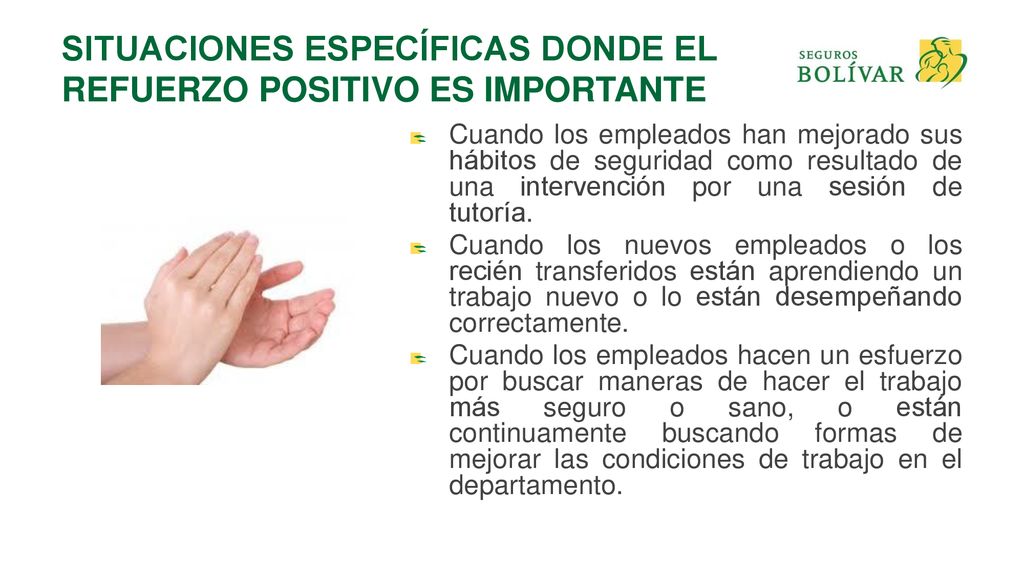 SITUACIONES ESPECÍFICAS DONDE EL REFUERZO POSITIVO ES IMPORTANTE

SEGUROS BOLÍVAR

Cuando los empleados han mejorado sus hábitos de seguridad como resultado de una intervención por una sesión de tutoría.

Cuando los nuevos empleados o los recién transferidos están aprendiendo un trabajo nuevo o lo están desempeñando correctamente.

Cuando los empleados hacen un esfuerzo por buscar maneras de hacer el trabajo más seguro o sano, o están continuamente buscando formas de mejorar las condiciones de trabajo en el departamento.